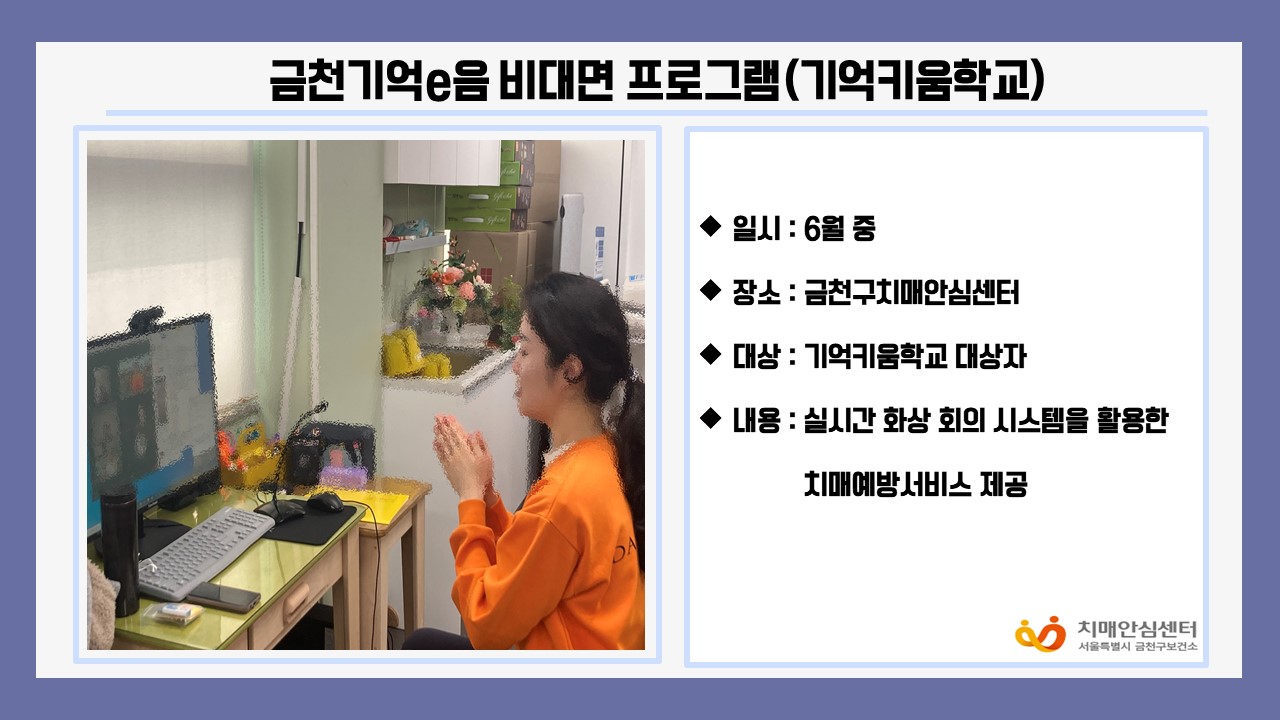 금천기억e음 비대면 프로그램(기억키움학교)

◆ 일시 : 6월 중

◆ 장소 : 금천구치매안심센터

◆ 대상 : 기억키움학교 대상자

◆ 내용 : 실시간 화상 회의 시스템을 활용한 치매예방서비스 제공

치매안심센터
서울특별시 금천구보건소